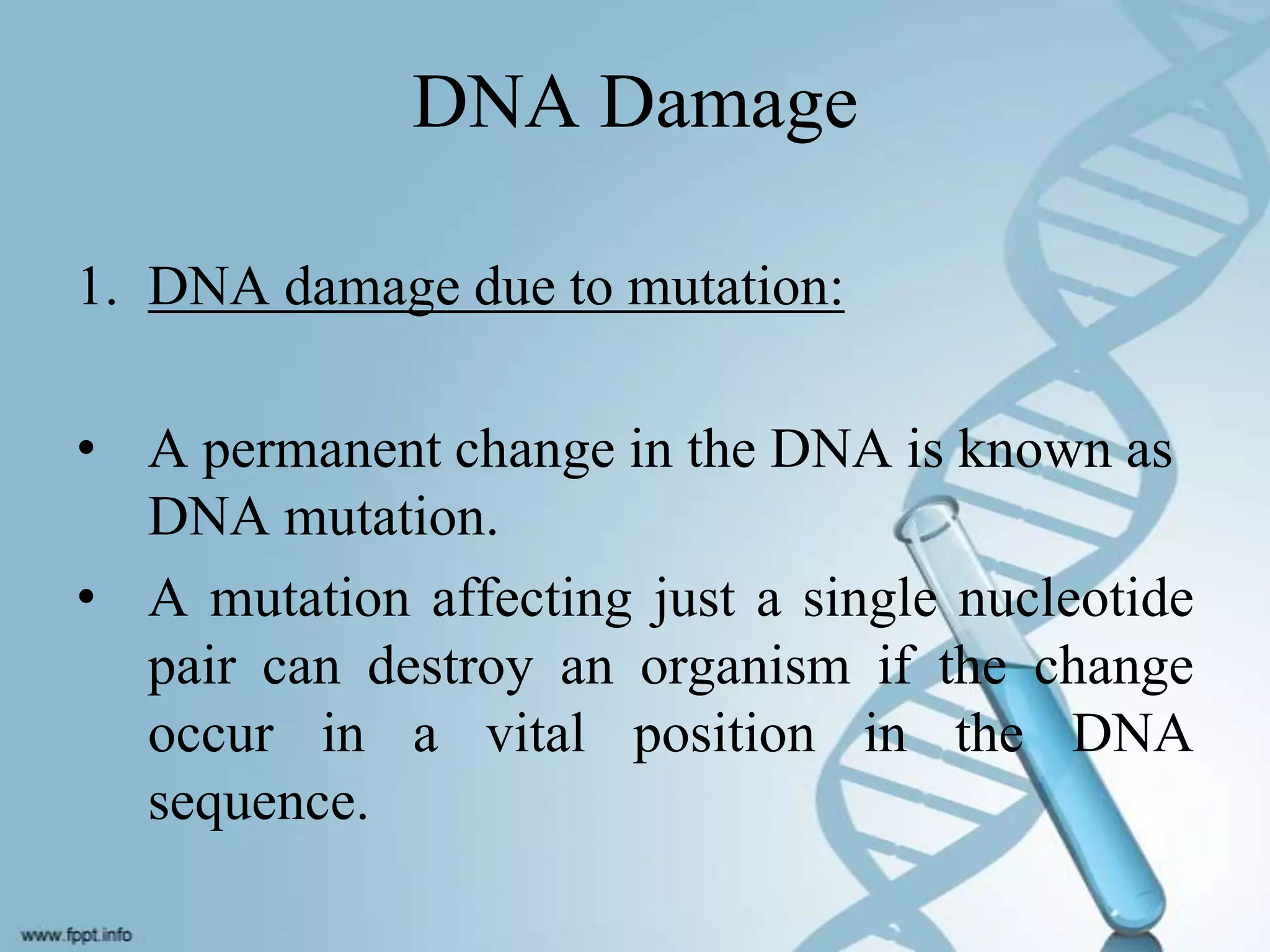 DNA Damage

1. DNA damage due to mutation:

• A permanent change in the DNA is known as DNA mutation.
• A mutation affecting just a single nucleotide pair can destroy an organism if the change occur in a vital position in the DNA sequence.

www.fppt.info